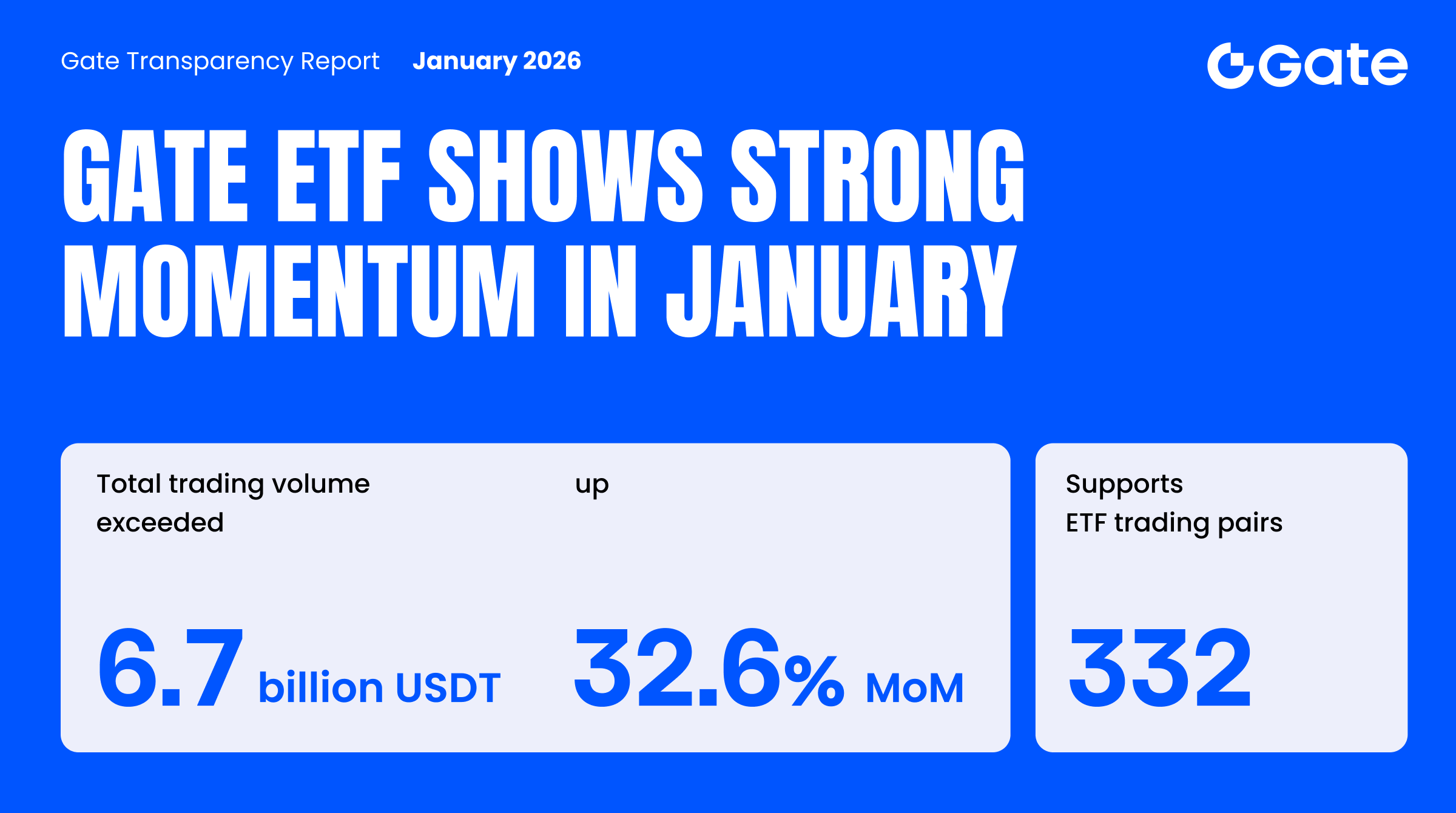 Gate Transparency Report January 2026

Gate

GATE ETF SHOWS STRONG MOMENTUM IN JANUARY

Total trading volume exceeded

6.7 billion USDT

up

32.6% MoM

Supports ETF trading pairs

332